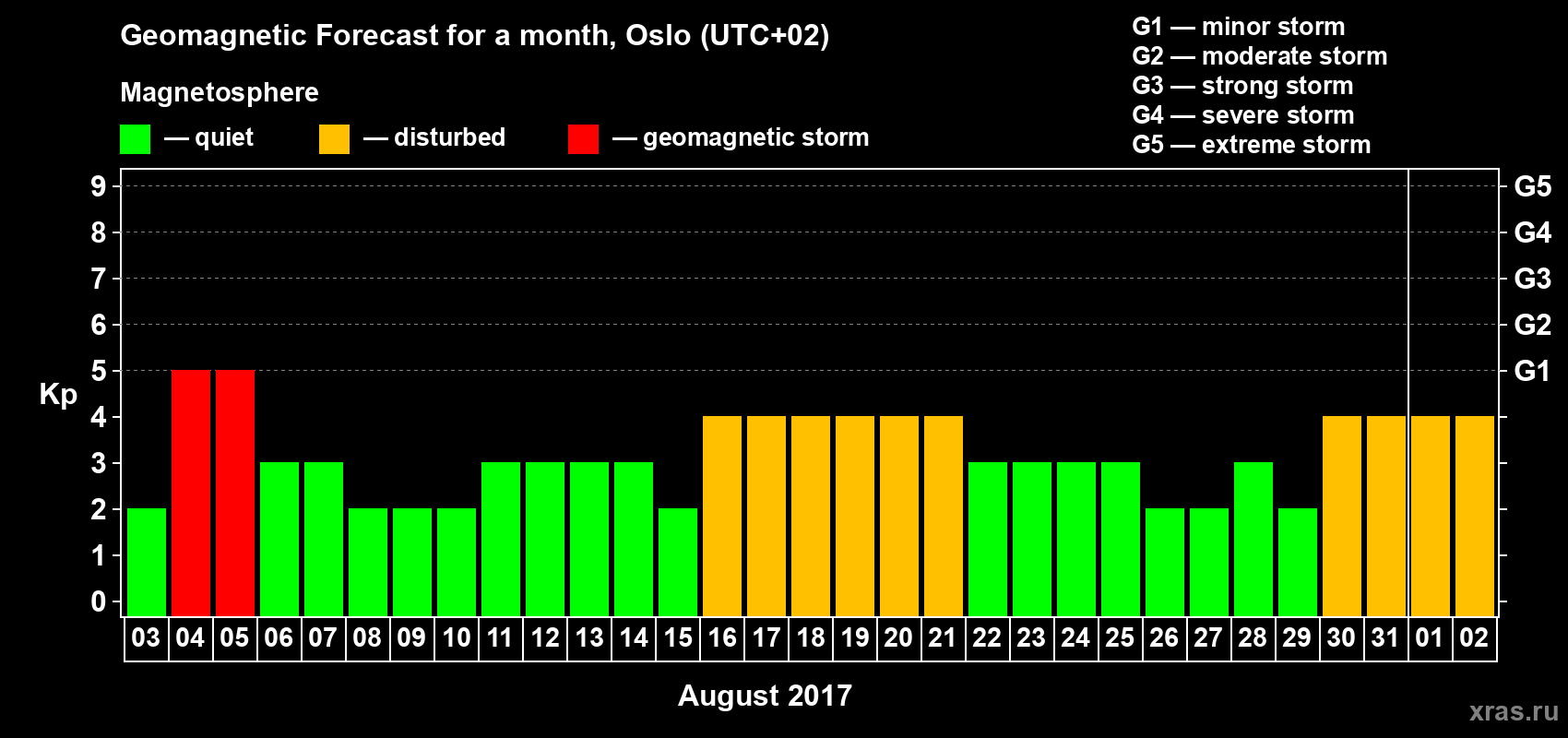 Geomagnetic Forecast for a month, Oslo (UTC+02)

Magnetosphere

— quiet — disturbed — geomagnetic storm

G1 — minor storm
G2 — moderate storm
G3 — strong storm
G4 — severe storm
G5 — extreme storm

Kp

9 8 7 6 5 4 3 2 1 0

G5 G4 G3 G2 G1

03 04 05 06 07 08 09 10 11 12 13 14 15 16 17 18 19 20 21 22 23 24 25 26 27 28 29 30 31 01 02

August 2017

xras.ru